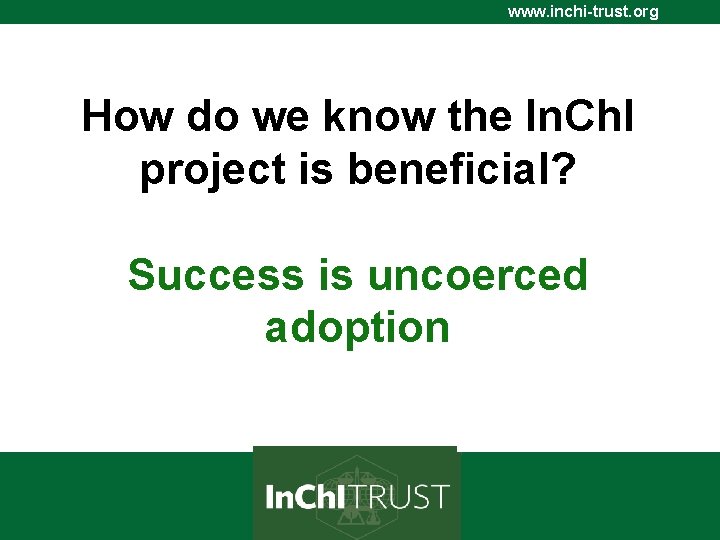 www.inchi-trust.org

How do we know the InChI project is beneficial?

Success is uncoerced adoption

InChI TRUST